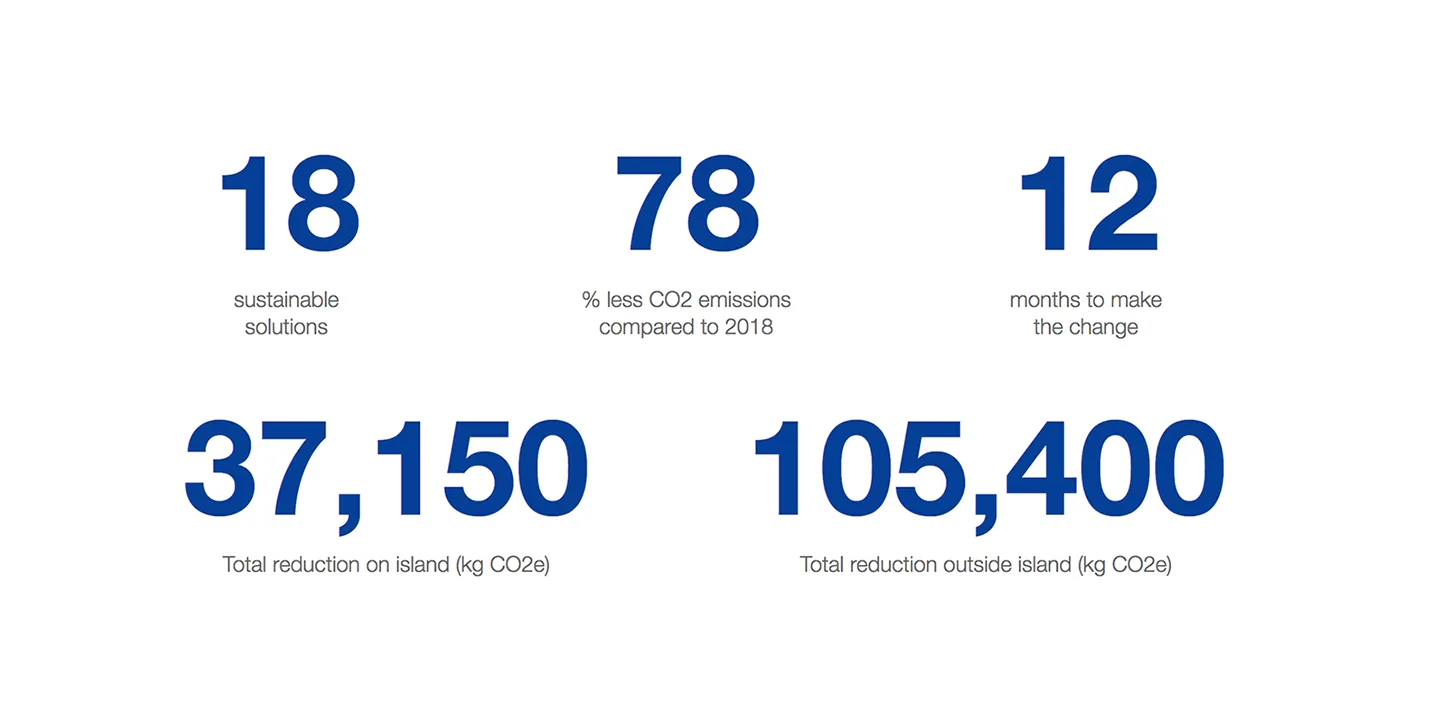 18

sustainable solutions

78

% less CO2 emissions compared to 2018

12

months to make the change

37,150

Total reduction on island (kg CO2e)

105,400

Total reduction outside island (kg CO2e)